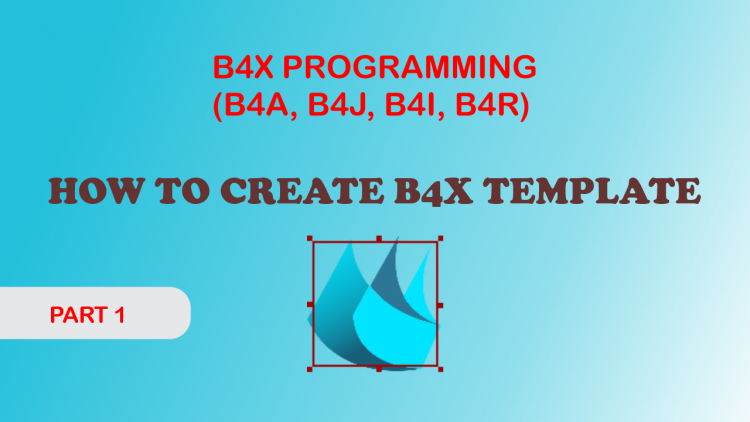 B4X PROGRAMMING
(B4A, B4J, B4I, B4R)

HOW TO CREATE B4X TEMPLATE

PART 1